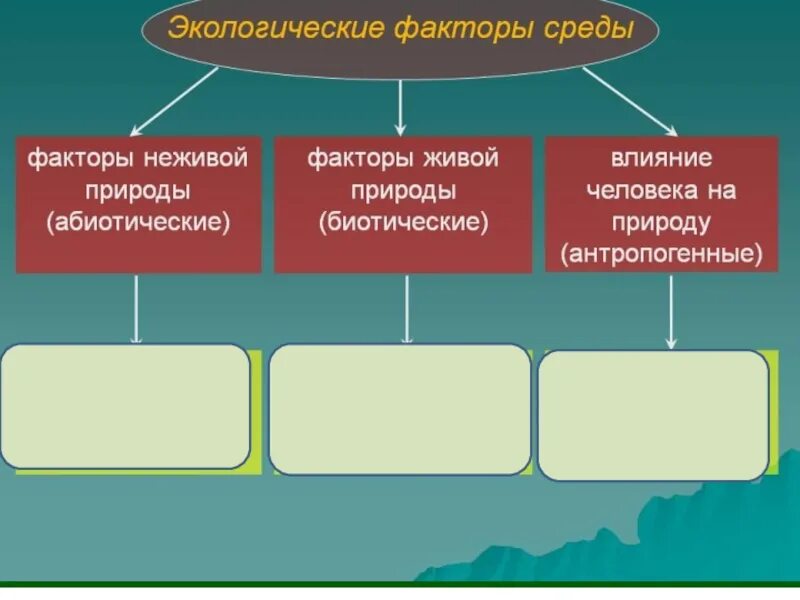 Экологические факторы среды

факторы неживой природы (абиотические)

факторы живой природы (биотические)

влияние человека на природу (антропогенные)